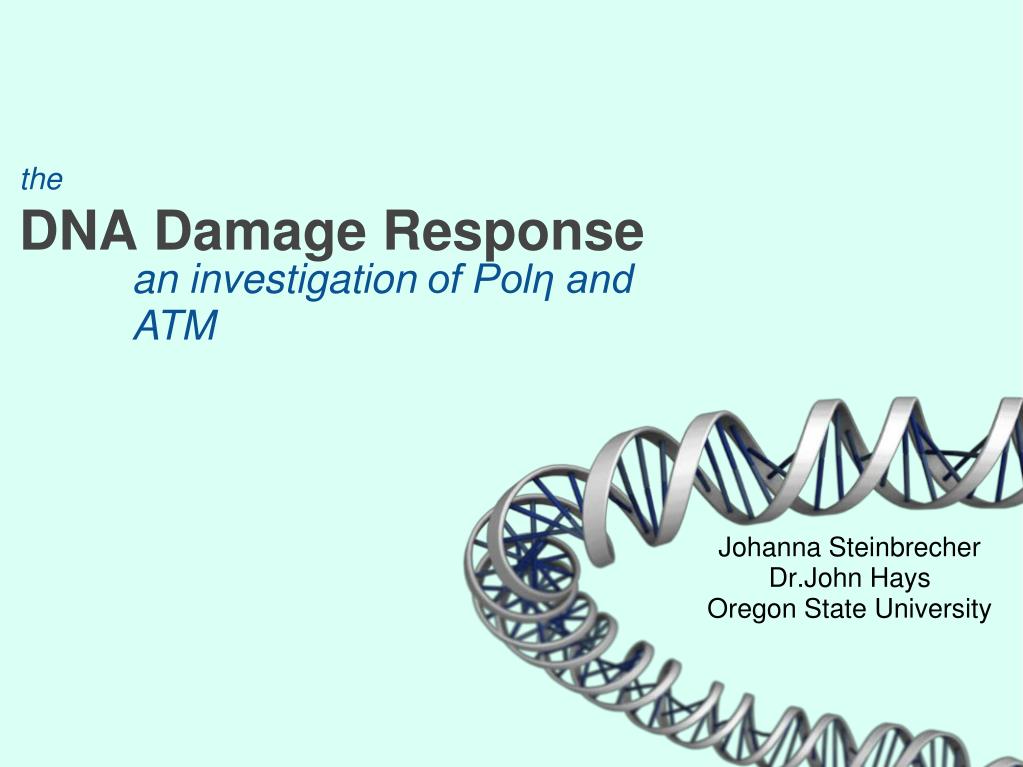 the
DNA Damage Response
an investigation of Polη and ATM

Johanna Steinbrecher
Dr.John Hays
Oregon State University